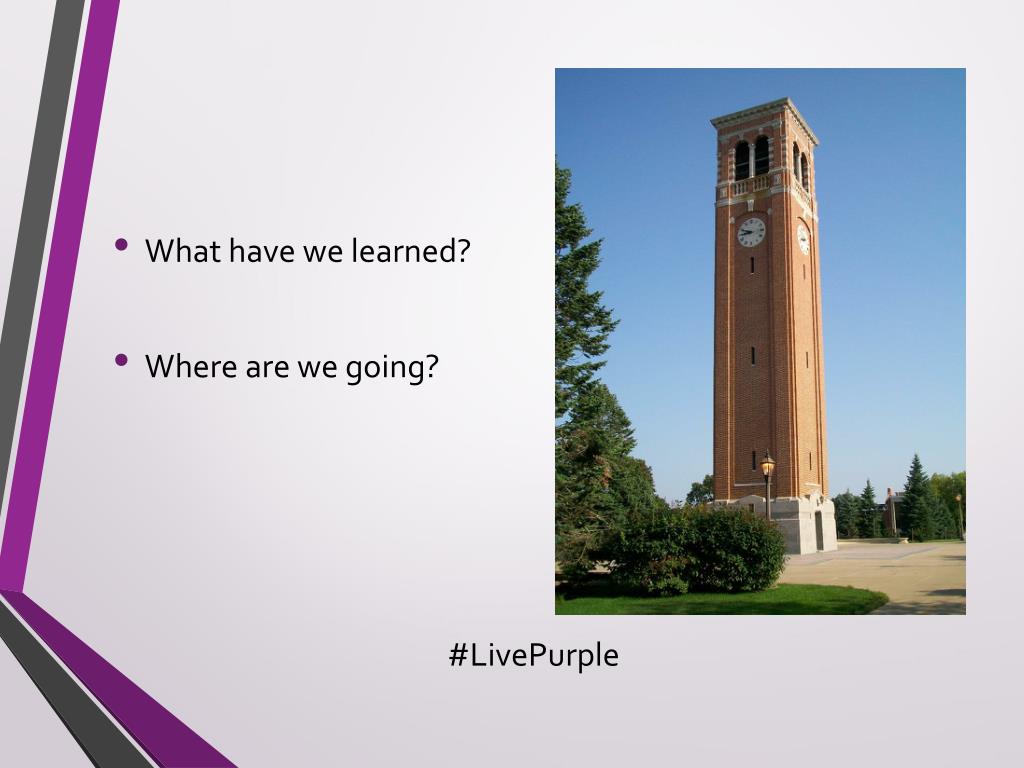 • What have we learned?

• Where are we going?

#LivePurple